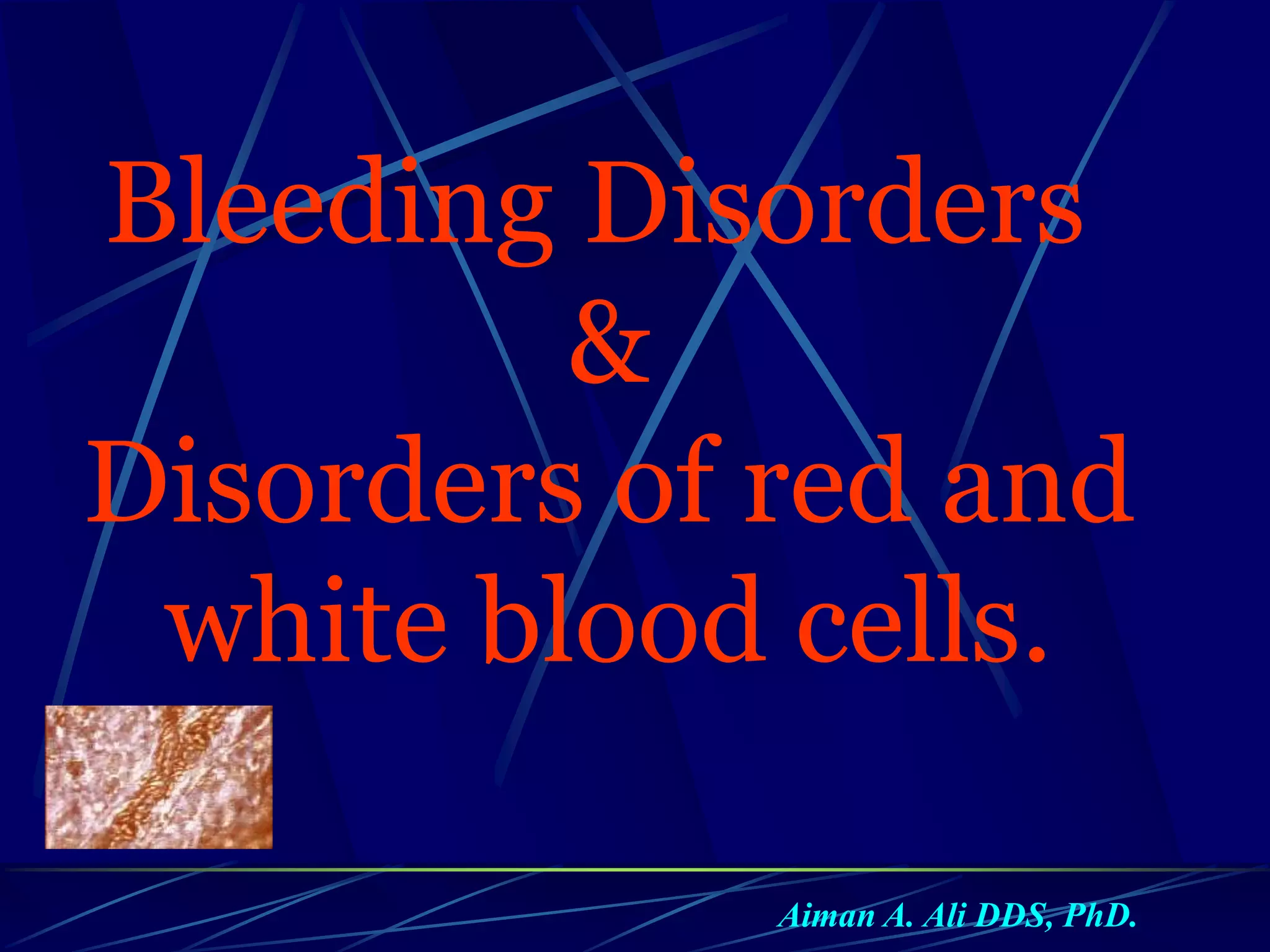 Bleeding Disorders
&
Disorders of red and white blood cells.

Aiman A. Ali DDS, PhD.